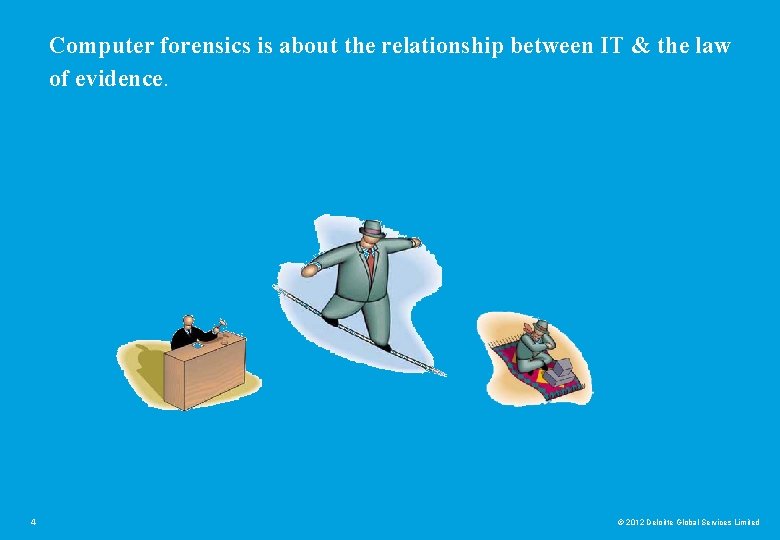 Computer forensics is about the relationship between IT & the law of evidence.

4

© 2012 Deloitte Global Services Limited